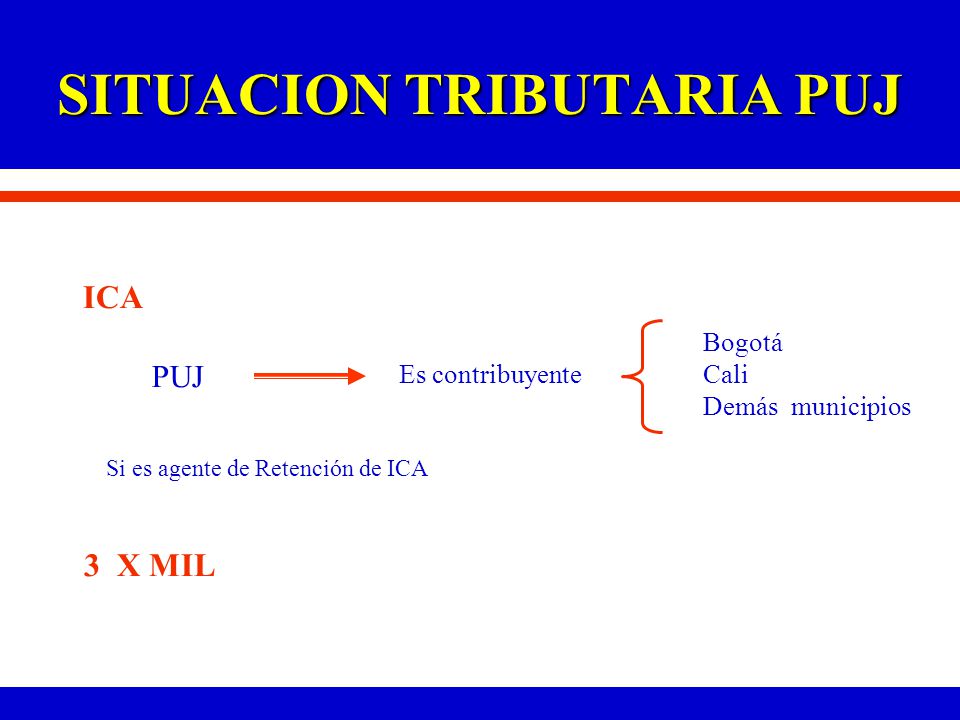 SITUACION TRIBUTARIA PUJ

ICA

PUJ Es contribuyente

Bogotá
Cali
Demás municipios

Si es agente de Retención de ICA

3 X MIL